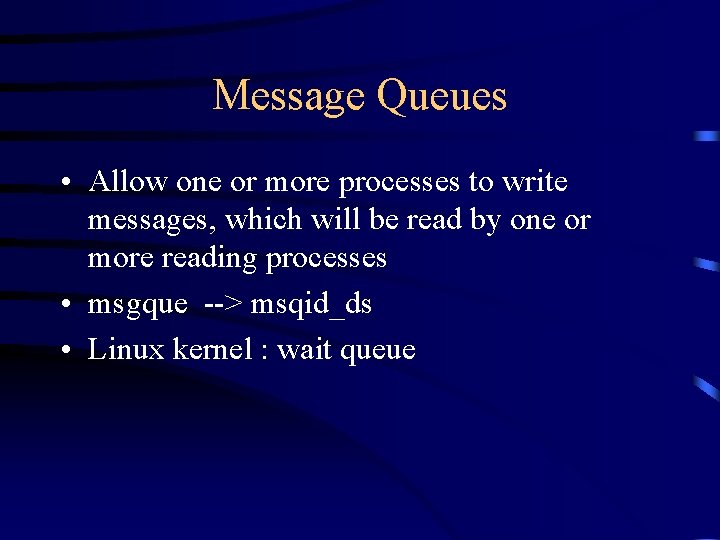 Message Queues

• Allow one or more processes to write messages, which will be read by one or more reading processes
• msgque --> msqid_ds
• Linux kernel : wait queue